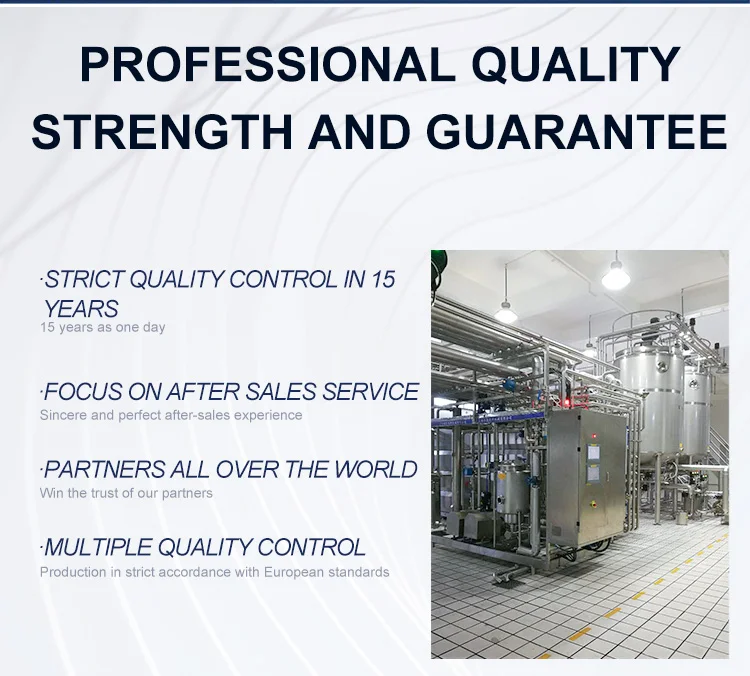 PROFESSIONAL QUALITY STRENGTH AND GUARANTEE

·STRICT QUALITY CONTROL IN 15 YEARS
15 years as one day

·FOCUS ON AFTER SALES SERVICE
Sincere and perfect after-sales experience

·PARTNERS ALL OVER THE WORLD
Win the trust of our partners

·MULTIPLE QUALITY CONTROL
Production in strict accordance with European standards